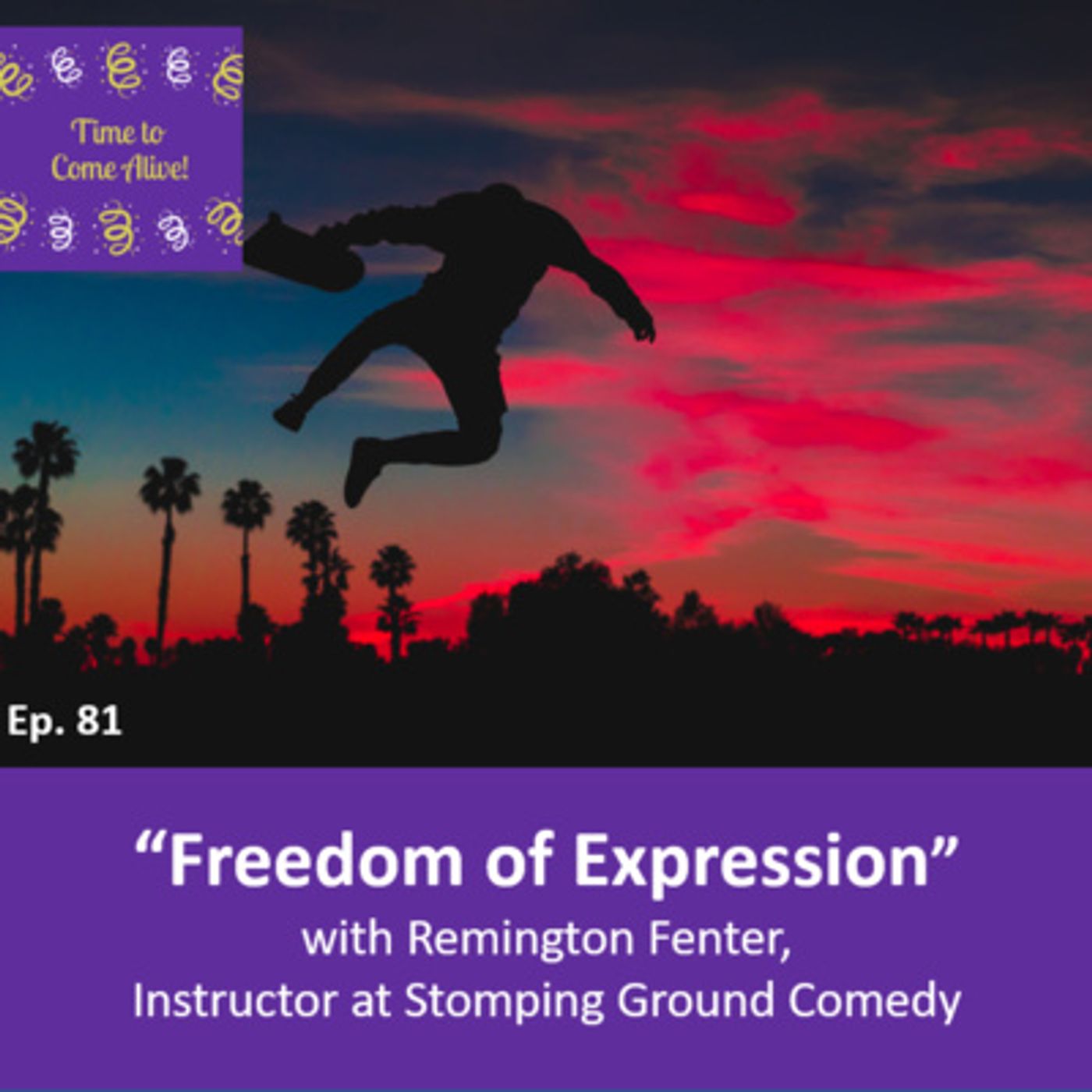 Time to Come Alive!

Ep. 81

“Freedom of Expression”
with Remington Fenter,
Instructor at Stomping Ground Comedy